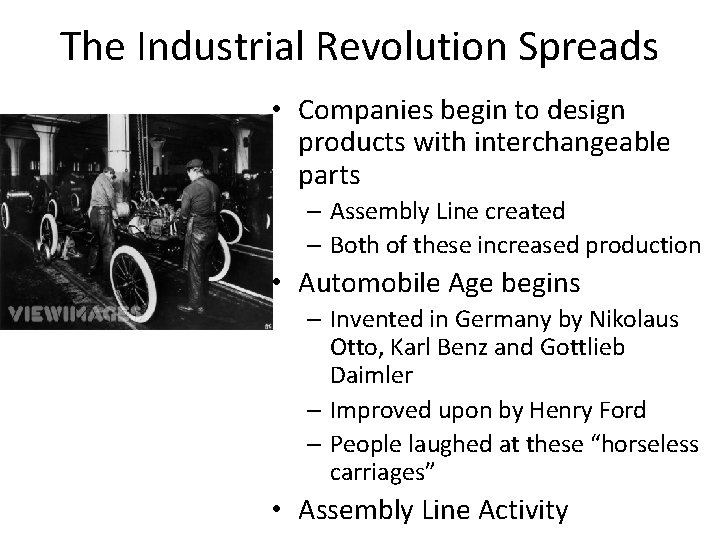 The Industrial Revolution Spreads

VIEWIMAGES

• Companies begin to design products with interchangeable parts
 – Assembly Line created
 – Both of these increased production
• Automobile Age begins
 – Invented in Germany by Nikolaus Otto, Karl Benz and Gottlieb Daimler
 – Improved upon by Henry Ford
 – People laughed at these “horseless carriages”
• Assembly Line Activity